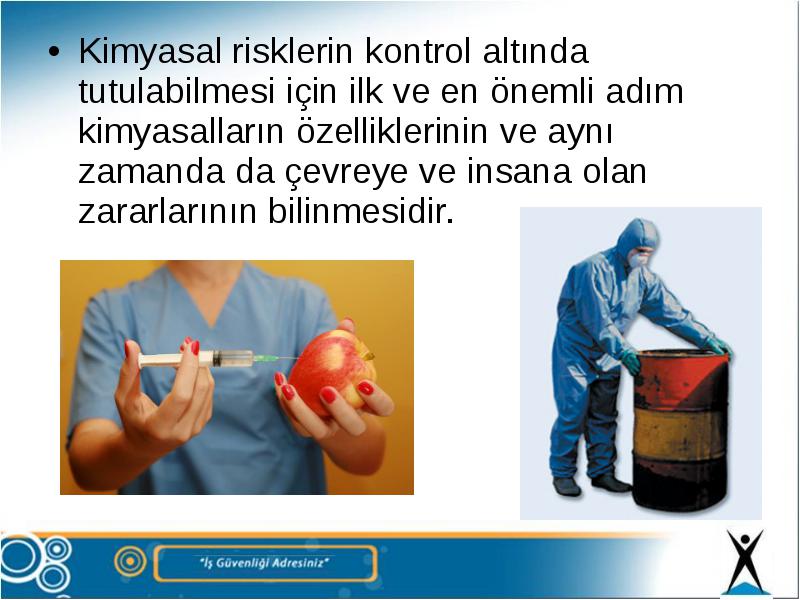 • Kimyasal risklerin kontrol altında tutulabilmesi için ilk ve en önemli adım kimyasalların özelliklerinin ve aynı zamanda da çevreye ve insana olan zararlarının bilinmesidir.

"İş Güvenliği Adresiniz"